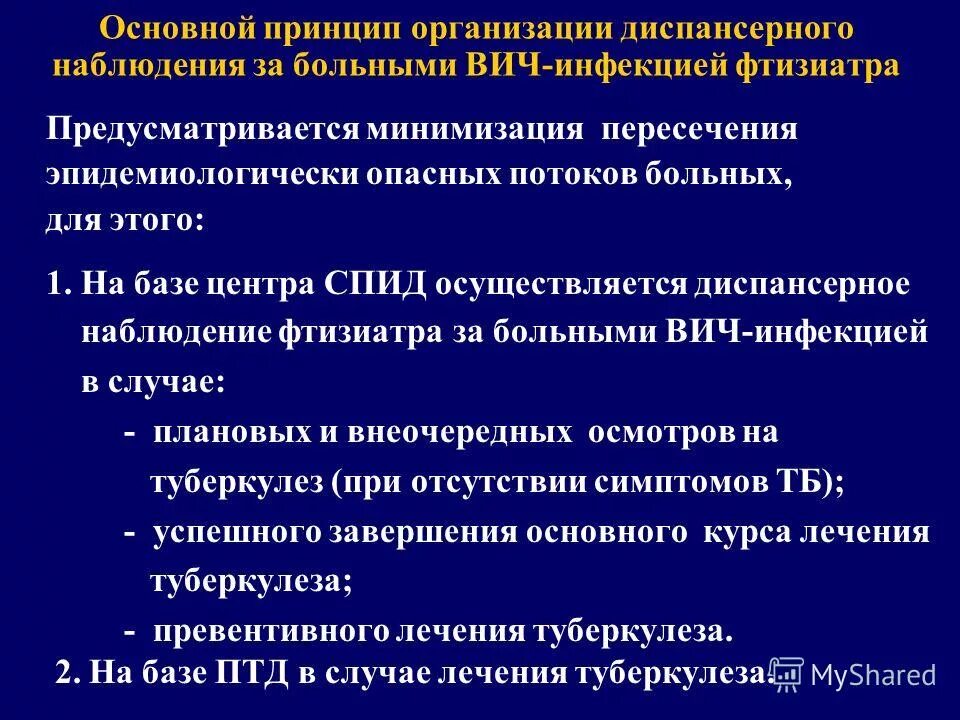 Основной принцип организации диспансерного наблюдения за больными ВИЧ-инфекцией фтизиатра

Предусматривается минимизация пересечения эпидемиологически опасных потоков больных, для этого:

1. На базе центра СПИД осуществляется диспансерное наблюдение фтизиатра за больными ВИЧ-инфекцией в случае:

- плановых и внеочередных осмотров на туберкулез (при отсутствии симптомов ТБ);

- успешного завершения основного курса лечения туберкулеза;

- превентивного лечения туберкулеза.

2. На базе ПТД в случае лечения туберкулеза.

MyShared